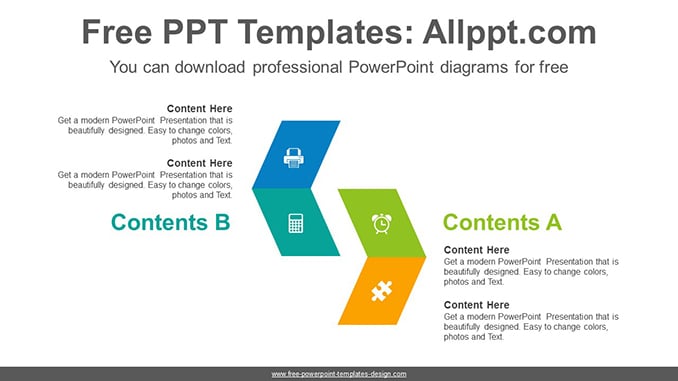 Free PPT Templates: Allppt.com

You can download professional PowerPoint diagrams for free

Content Here
Get a modern PowerPoint Presentation that is beautifully designed. Easy to change colors, photos and Text.

Content Here
Get a modern PowerPoint Presentation that is beautifully designed. Easy to change colors, photos and Text.

Contents B

Contents A

Content Here
Get a modern PowerPoint Presentation that is beautifully designed. Easy to change colors, photos and Text.

Content Here
Get a modern PowerPoint Presentation that is beautifully designed. Easy to change colors, photos and Text.

www.free-powerpoint-templates-design.com